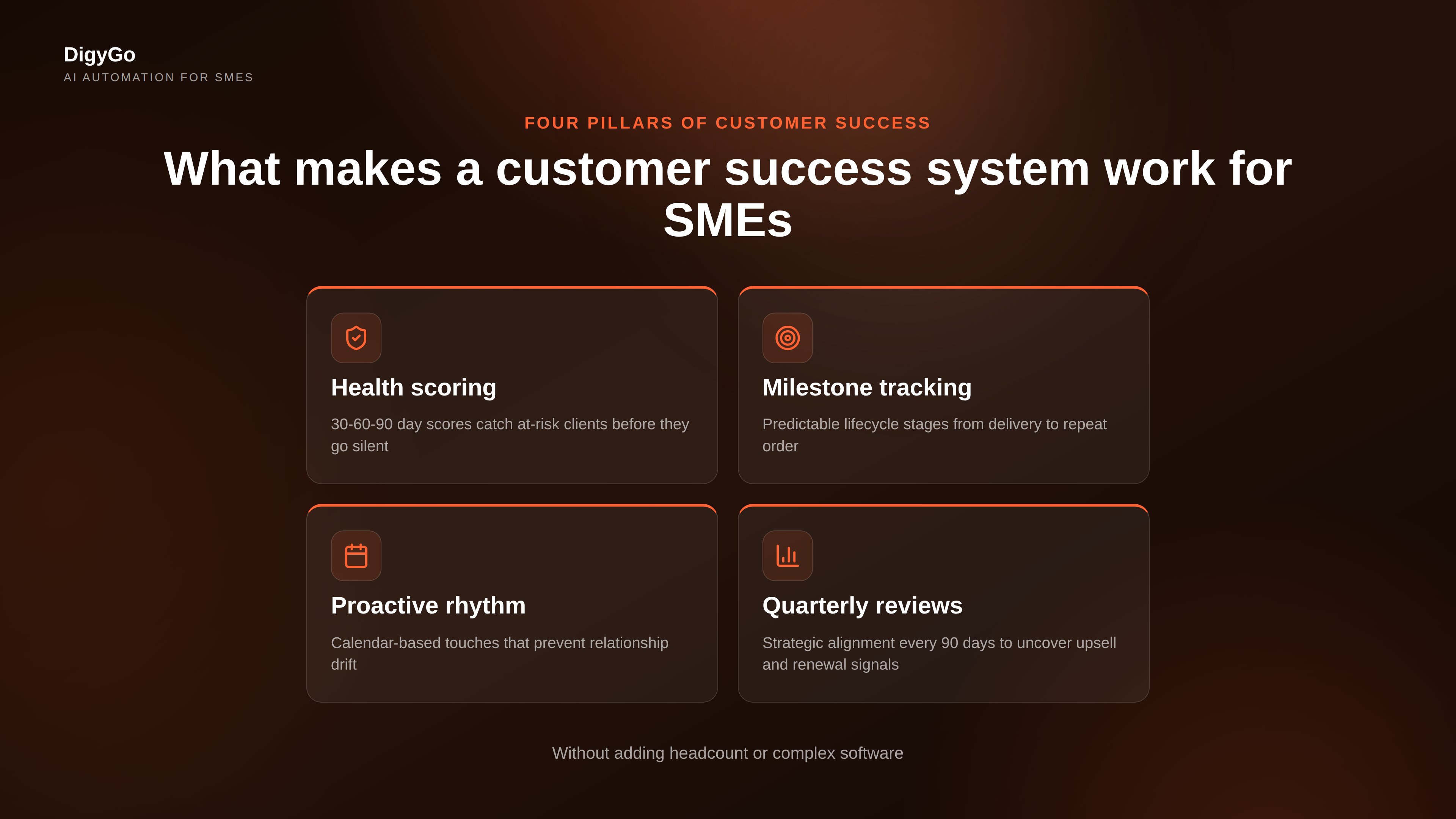 DigyGo
AI AUTOMATION FOR SMES

FOUR PILLARS OF CUSTOMER SUCCESS

What makes a customer success system work for SMEs

Health scoring

30-60-90 day scores catch at-risk clients before they go silent

Milestone tracking

Predictable lifecycle stages from delivery to repeat order

Proactive rhythm

Calendar-based touches that prevent relationship drift

Quarterly reviews

Strategic alignment every 90 days to uncover upsell and renewal signals

Without adding headcount or complex software